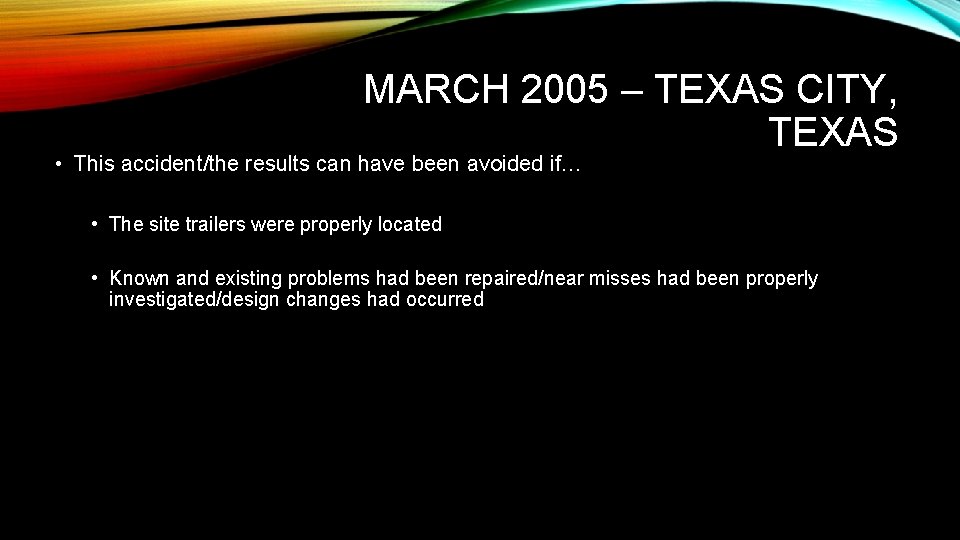 MARCH 2005 – TEXAS CITY, TEXAS

• This accident/the results can have been avoided if…

• The site trailers were properly located

• Known and existing problems had been repaired/near misses had been properly investigated/design changes had occurred